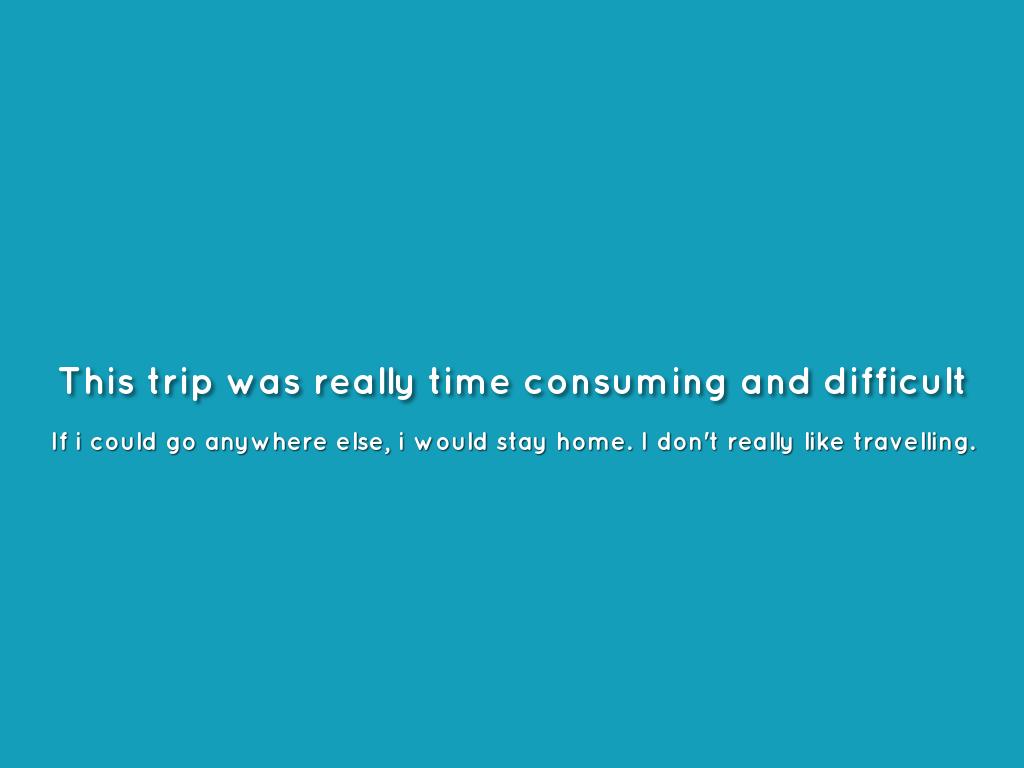 This trip was really time consuming and difficult

If i could go anywhere else, i would stay home. I don't really like travelling.